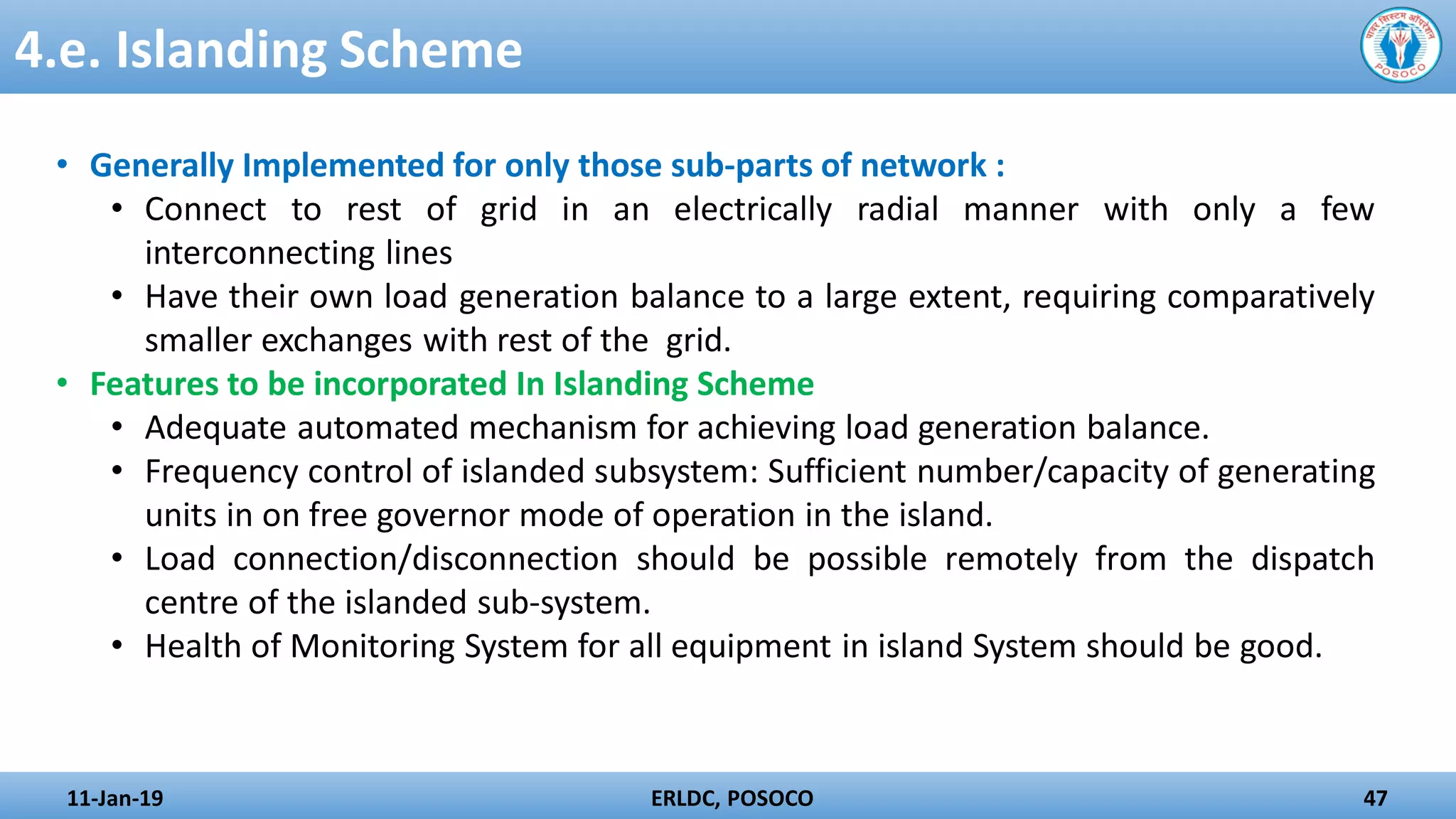 4.e. Islanding Scheme

पावर सिस्टम ऑपरेशन POSOCO

• Generally Implemented for only those sub-parts of network :
  • Connect to rest of grid in an electrically radial manner with only a few interconnecting lines
  • Have their own load generation balance to a large extent, requiring comparatively smaller exchanges with rest of the grid.
• Features to be incorporated In Islanding Scheme
  • Adequate automated mechanism for achieving load generation balance.
  • Frequency control of islanded subsystem: Sufficient number/capacity of generating units in on free governor mode of operation in the island.
  • Load connection/disconnection should be possible remotely from the dispatch centre of the islanded sub-system.
  • Health of Monitoring System for all equipment in island System should be good.

11-Jan-19 ERLDC, POSOCO 47